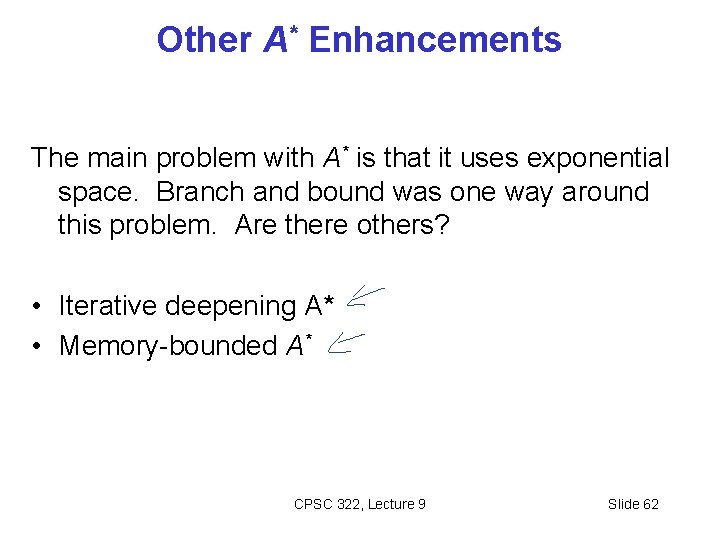 Other $A^*$ Enhancements

The main problem with $A^*$ is that it uses exponential space. Branch and bound was one way around this problem. Are there others?

• Iterative deepening A*
• Memory-bounded $A^*$

CPSC 322, Lecture 9

Slide 62